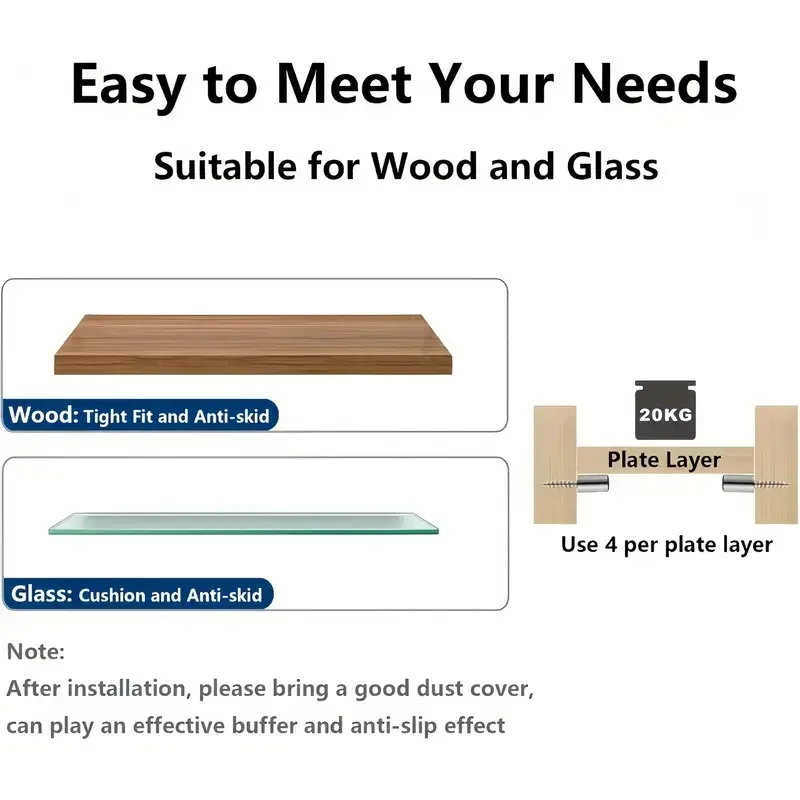 Easy to Meet Your Needs

Suitable for Wood and Glass

Wood: Tight Fit and Anti-skid

Glass: Cushion and Anti-skid

20KG

Plate Layer

Use 4 per plate layer

Note:
After installation, please bring a good dust cover, can play an effective buffer and anti-slip effect